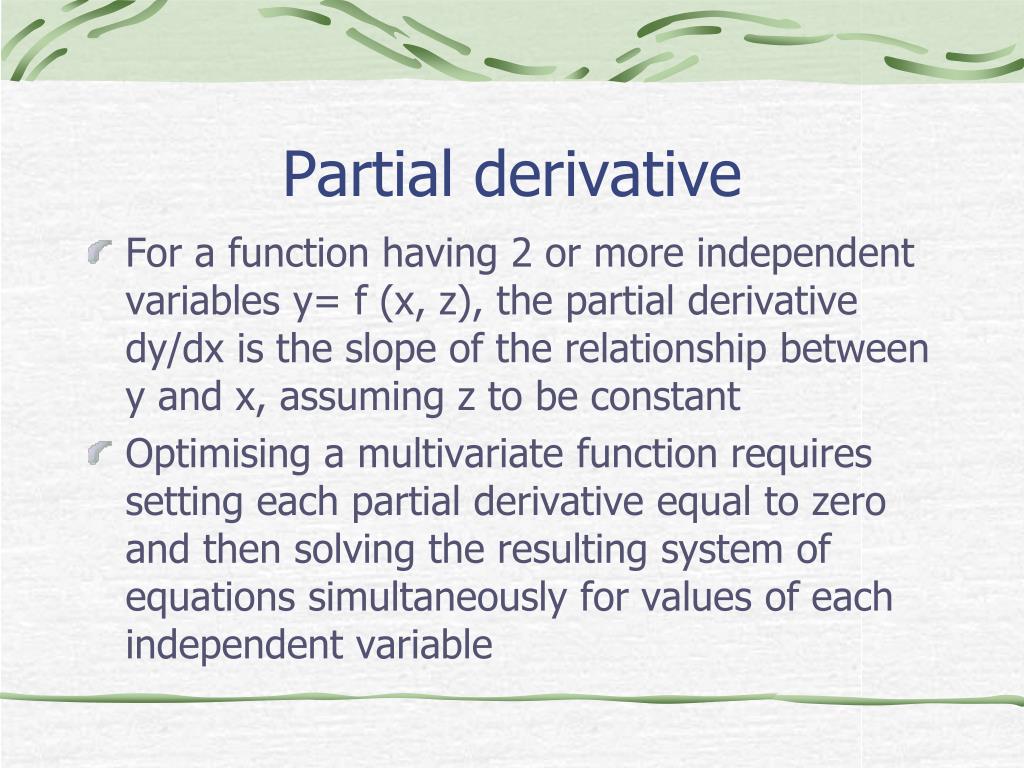 Partial derivative

For a function having 2 or more independent variables y= f (x, z), the partial derivative dy/dx is the slope of the relationship between y and x, assuming z to be constant

Optimising a multivariate function requires setting each partial derivative equal to zero and then solving the resulting system of equations simultaneously for values of each independent variable